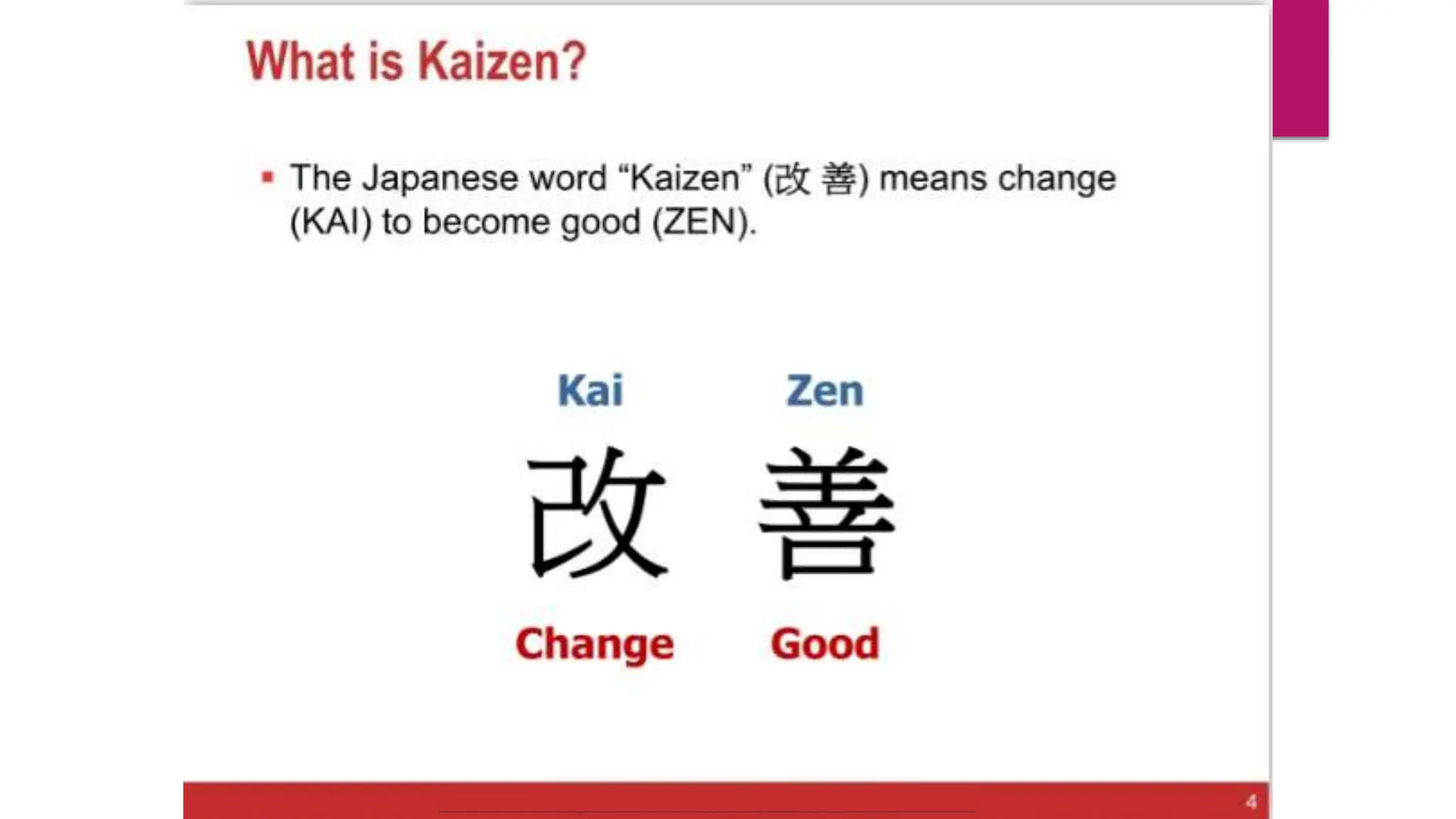 What is Kaizen?

▪ The Japanese word “Kaizen” (改 善) means change (KAI) to become good (ZEN).

Kai Zen

改 善

Change Good

4